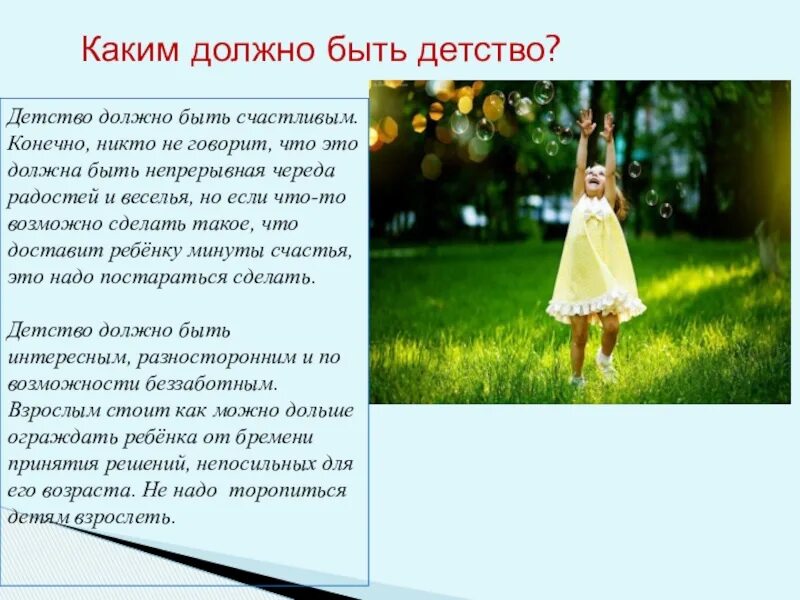 Каким должно быть детство?

Детство должно быть счастливым. Конечно, никто не говорит, что это должна быть непрерывная череда радостей и веселья, но если что-то возможно сделать такое, что доставит ребёнку минуты счастья, это надо постараться сделать.

Детство должно быть интересным, разносторонним и по возможности беззаботным. Взрослым стоит как можно дольше ограждать ребёнка от бремени принятия решений, непосильных для его возраста. Не надо торопиться детям взрослеть.